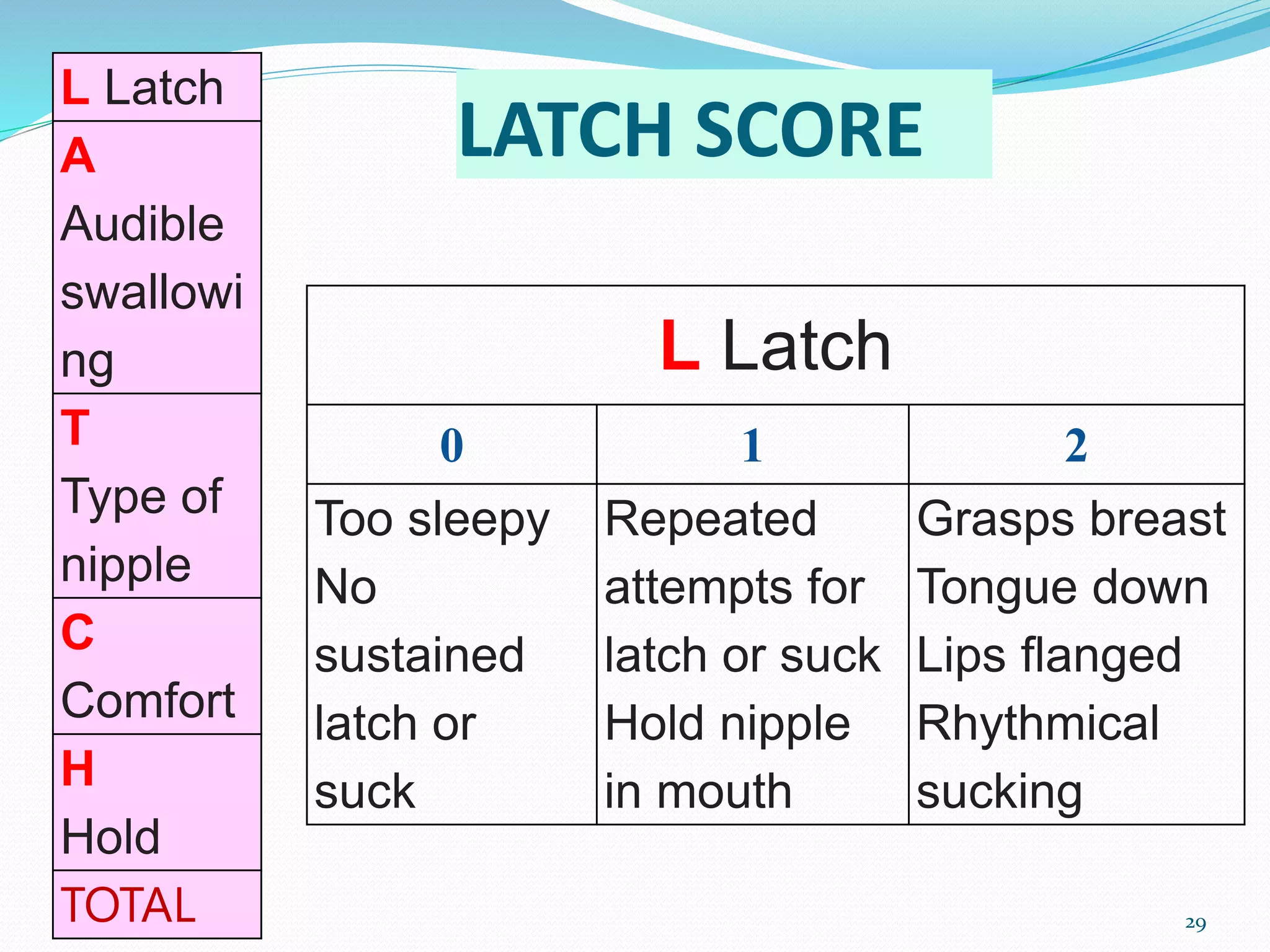 | L Latch |
|---|
| A Audible swallowing |
| T Type of nipple |
| C Comfort |
| H Hold |
| TOTAL |

LATCH SCORE

| L Latch | | |
|---|---|---|
| 0 | 1 | 2 |
| Too sleepy No sustained latch or suck | Repeated attempts for latch or suck Hold nipple in mouth | Grasps breast Tongue down Lips flanged Rhythmical sucking |

29